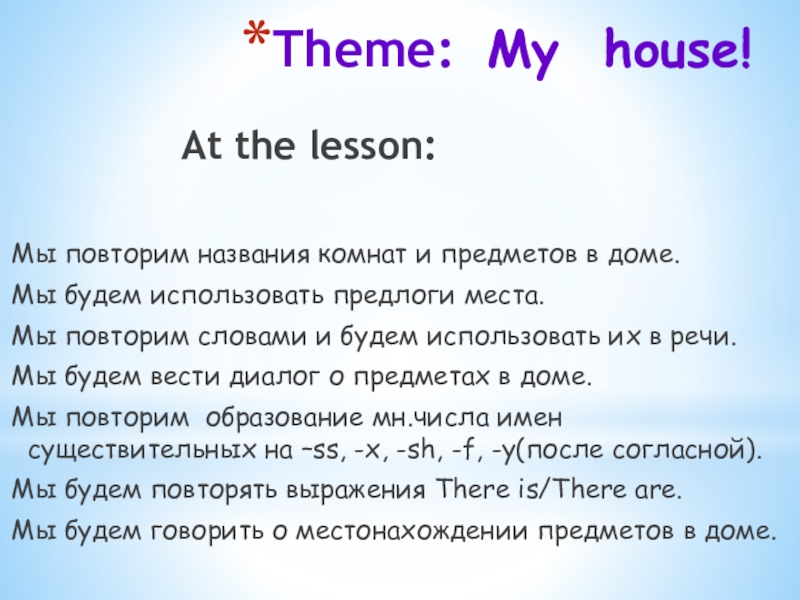 *Theme: My house!

At the lesson:

Мы повторим названия комнат и предметов в доме.

Мы будем использовать предлоги места.

Мы повторим словами и будем использовать их в речи.

Мы будем вести диалог о предметах в доме.

Мы повторим образование мн.числа имен существительных на –ss, -x, -sh, -f, -y(после согласной).

Мы будем повторять выражения There is/There are.

Мы будем говорить о местонахождении предметов в доме.